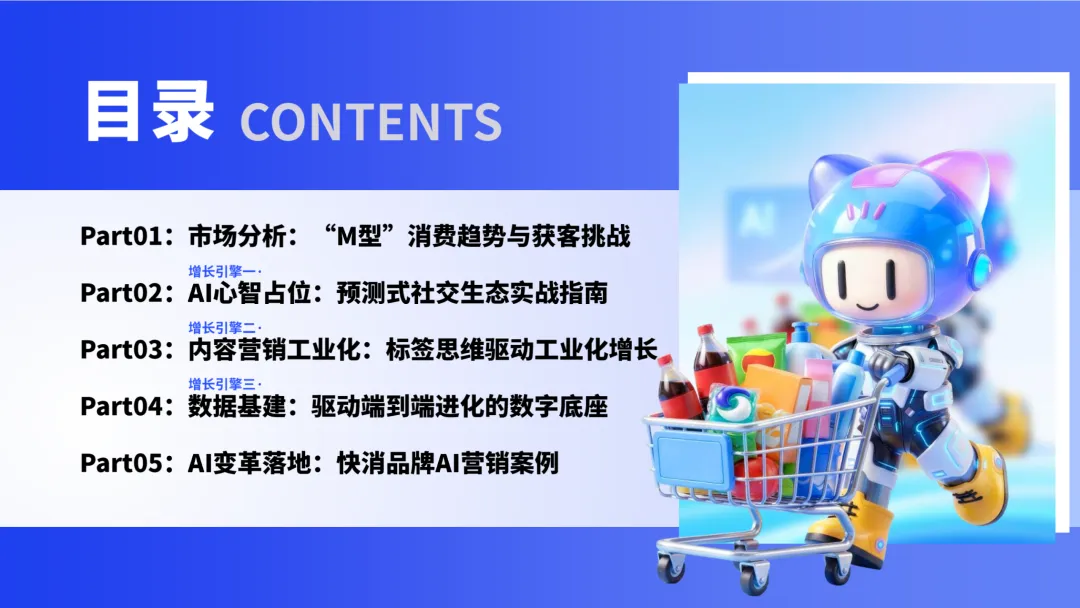 目录 CONTENTS

Part01：市场分析：“M型”消费趋势与获客挑战

增长引擎一·
Part02：AI心智占位：预测式社交生态实战指南

增长引擎二·
Part03：内容营销工业化：标签思维驱动工业化增长

增长引擎三·
Part04：数据基建：驱动端到端进化的数字底座

Part05：AI变革落地：快消品牌AI营销案例

AI